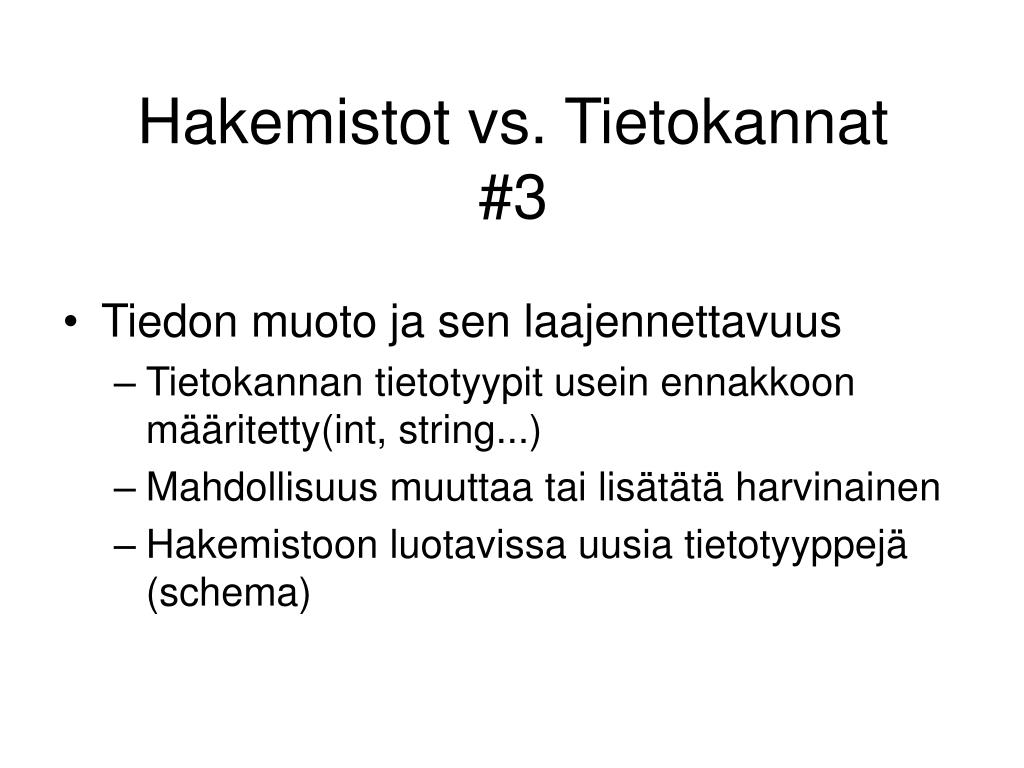 Hakemistot vs. Tietokannat #3

• Tiedon muoto ja sen laajennettavuus
– Tietokannan tietotyypit usein ennakkoon määritetty(int, string...)
– Mahdollisuus muuttaa tai lisätätä harvinainen
– Hakemistoon luotavissa uusia tietotyyppejä (schema)